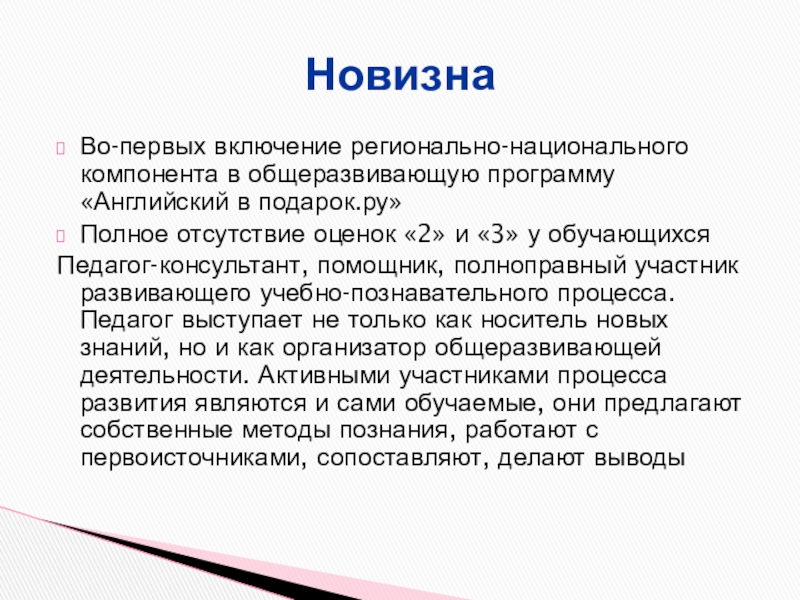 Новизна

Во-первых включение регионально-национального компонента в общеразвивающую программу «Английский в подарок.ру»

Полное отсутствие оценок «2» и «3» у обучающихся

Педагог-консультант, помощник, полноправный участник развивающего учебно-познавательного процесса. Педагог выступает не только как носитель новых знаний, но и как организатор общеразвивающей деятельности. Активными участниками процесса развития являются и сами обучаемые, они предлагают собственные методы познания, работают с первоисточниками, сопоставляют, делают выводы